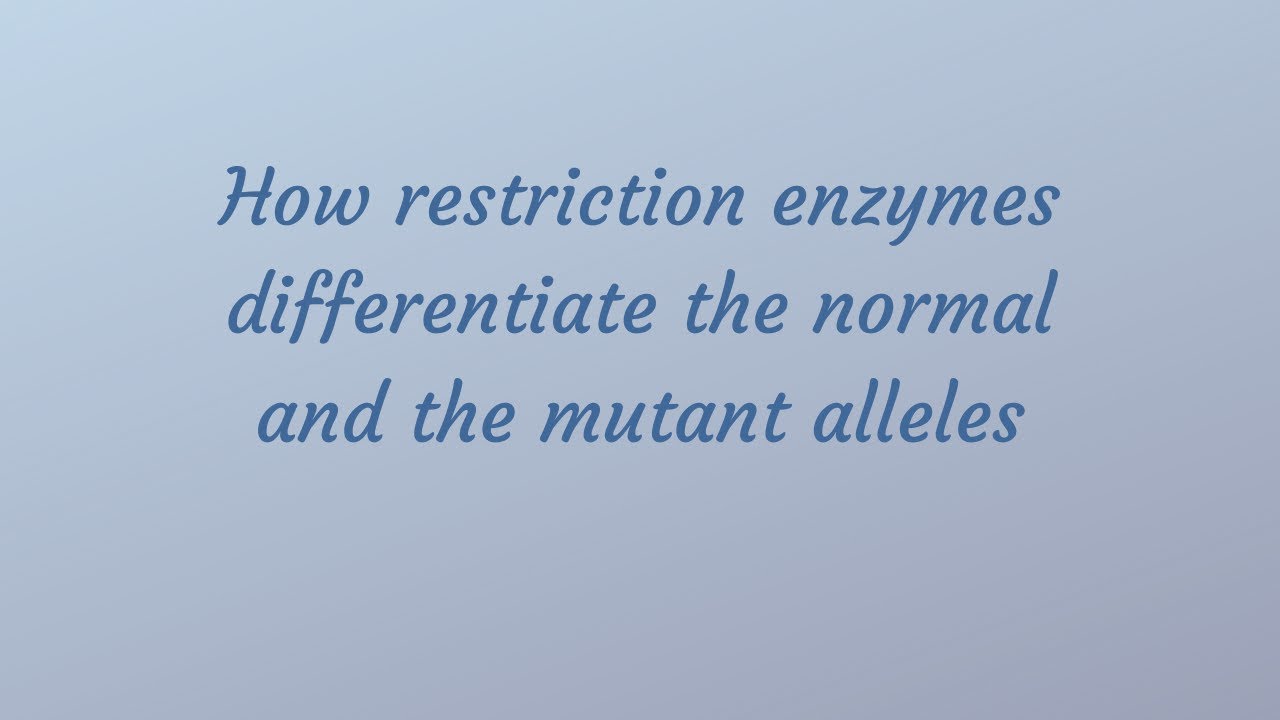 How restriction enzymes differentiate the normal and the mutant alleles